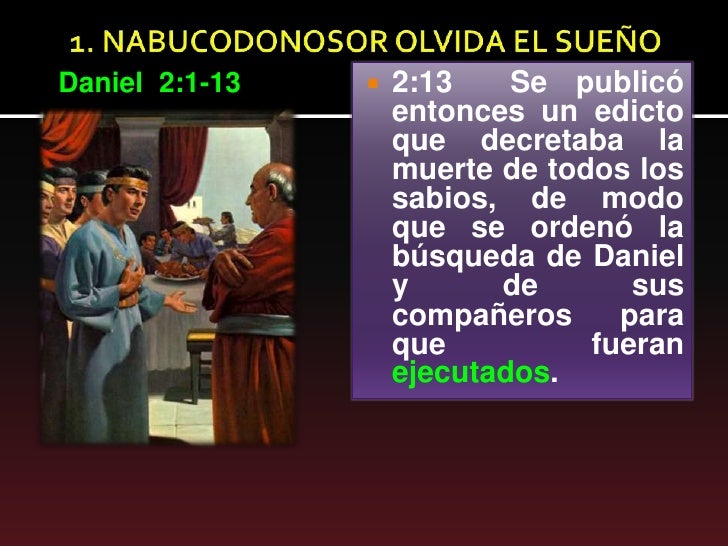 1. NABUCODONOSOR OLVIDA EL SUEÑO

Daniel 2:1-13

2:13 Se publicó entonces un edicto que decretaba la muerte de todos los sabios, de modo que se ordenó la búsqueda de Daniel y de sus compañeros para que fueran ejecutados.